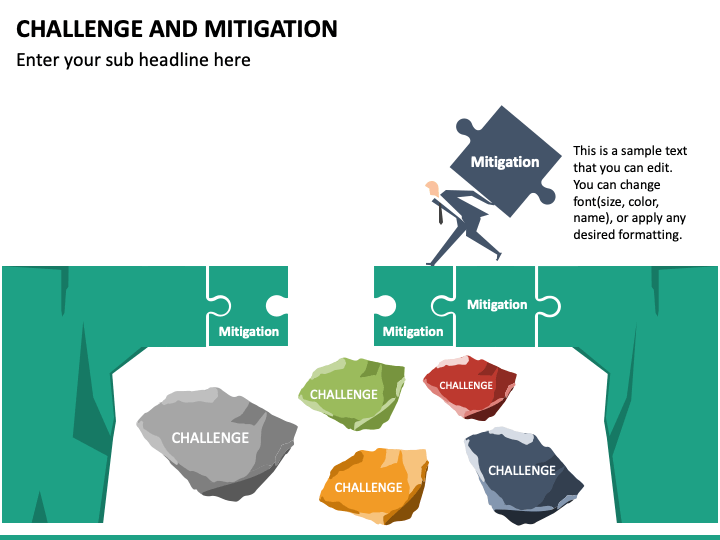 CHALLENGE AND MITIGATION

Enter your sub headline here

Mitigation

This is a sample text that you can edit. You can change font(size, color, name), or apply any desired formatting.

Mitigation

Mitigation

Mitigation

CHALLENGE

CHALLENGE

CHALLENGE

CHALLENGE

CHALLENGE